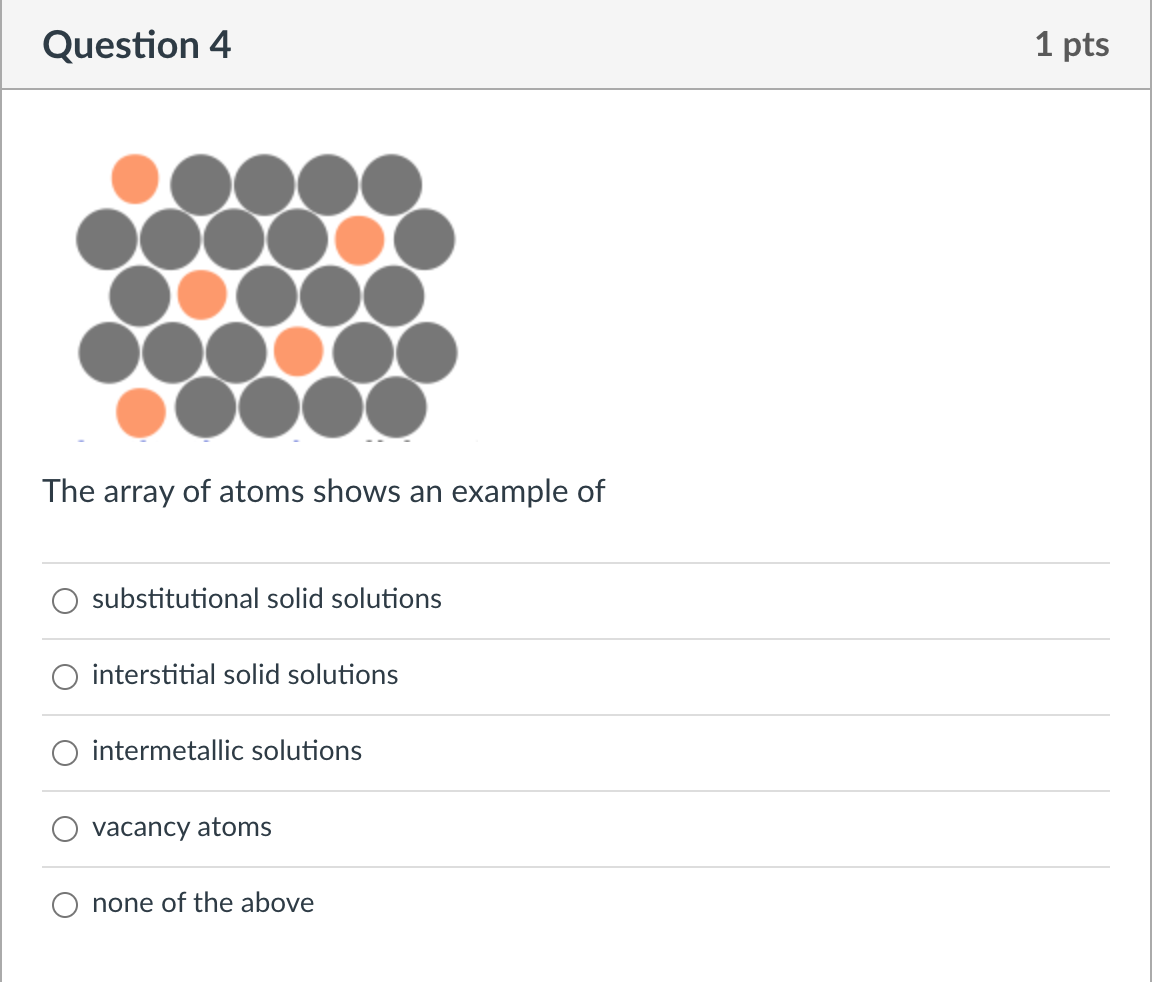 Question 4

1 pts

The array of atoms shows an example of

substitutional solid solutions

interstitial solid solutions

intermetallic solutions

vacancy atoms

none of the above